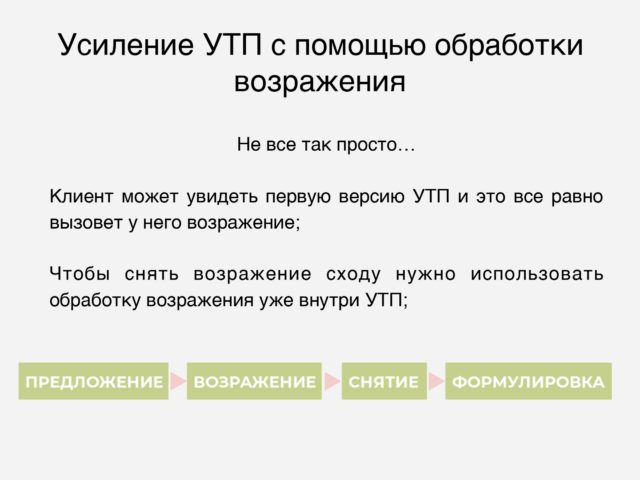 Усиление УТП с помощью обработки возражения

Не все так просто…

Клиент может увидеть первую версию УТП и это все равно вызовет у него возражение;

Чтобы снять возражение сходу нужно использовать обработку возражения уже внутри УТП;

ПРЕДЛОЖЕНИЕ

ВОЗРАЖЕНИЕ

СНЯТИЕ

ФОРМУЛИРОВКА